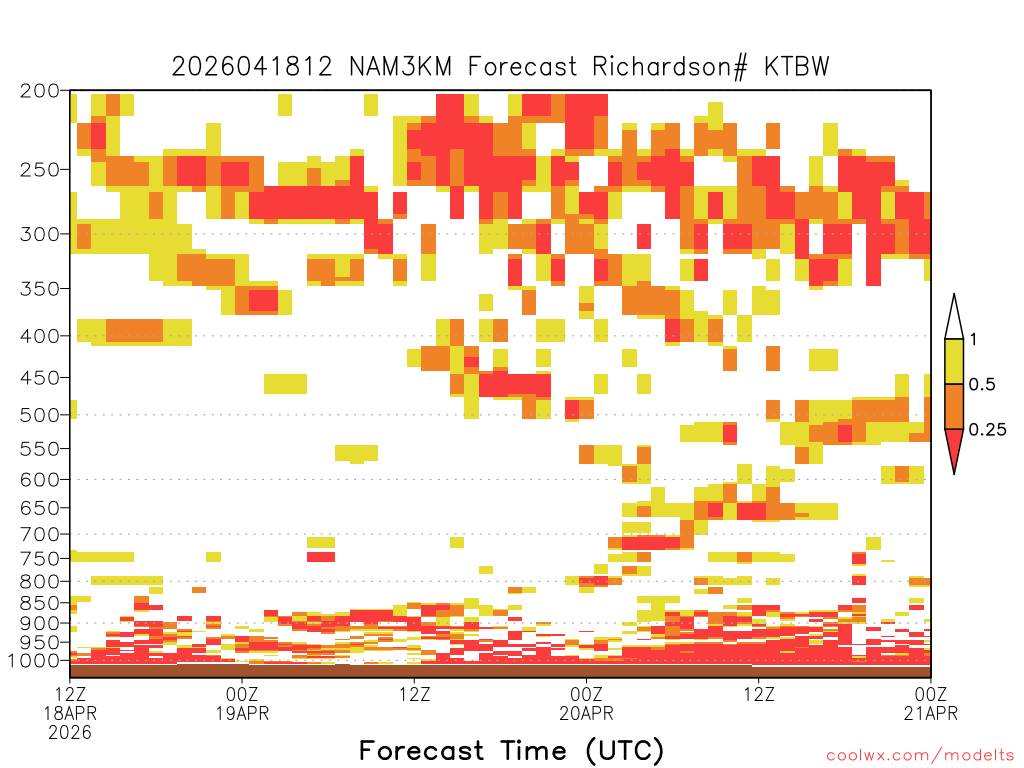 2026041812 NAM3KM Forecast Richardson# KTBW

200
250
300
350
400
450
500
550
600
650
700
750
800
850
900
950
1000

1
0.5
0.25

12Z
18APR
2026

00Z
19APR

12Z

00Z
20APR

12Z

00Z
21APR

Forecast Time (UTC)

coolwx.com/modelts